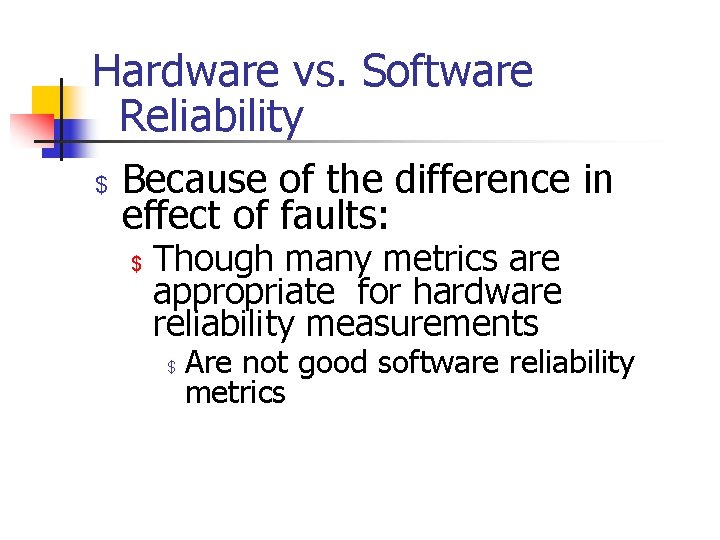 Hardware vs. Software Reliability

$ Because of the difference in effect of faults:

$ Though many metrics are appropriate for hardware reliability measurements

$ Are not good software reliability metrics